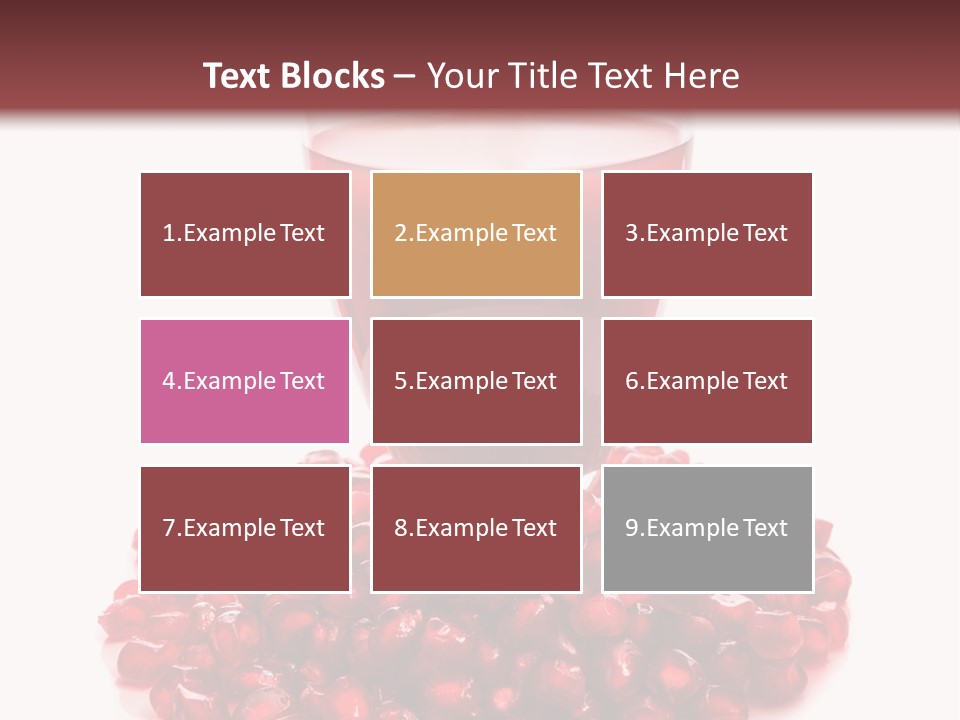 Text Blocks – Your Title Text Here

1.Example Text

2.Example Text

3.Example Text

4.Example Text

5.Example Text

6.Example Text

7.Example Text

8.Example Text

9.Example Text